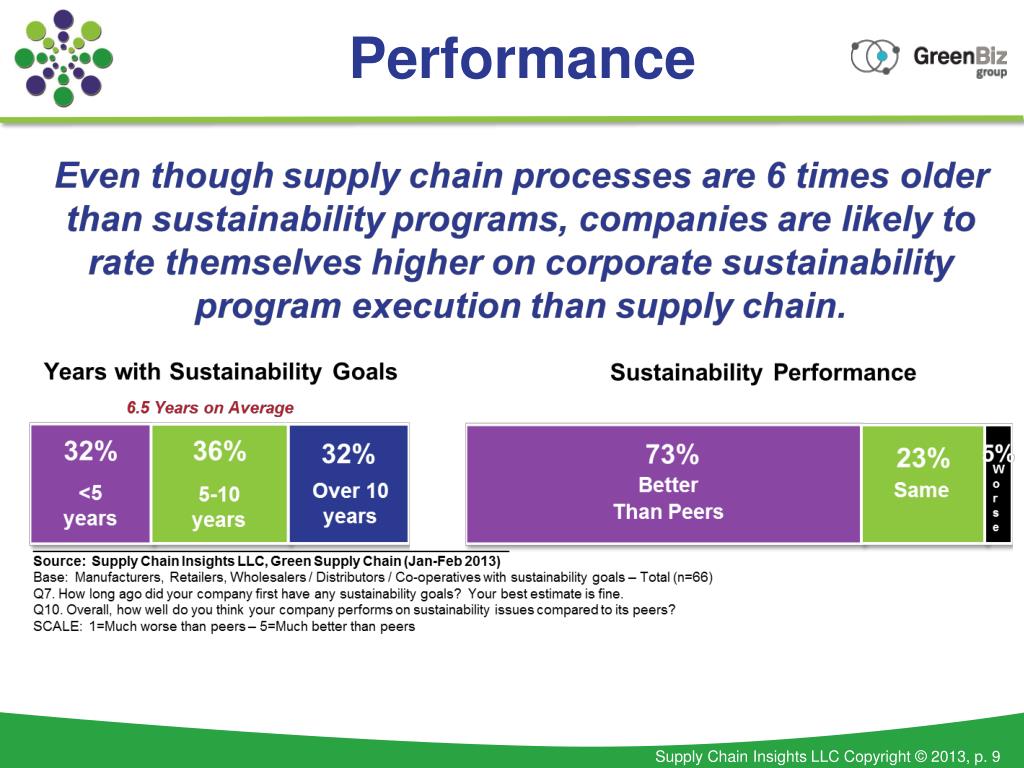 Performance

GreenBiz group

Even though supply chain processes are 6 times older than sustainability programs, companies are likely to rate themselves higher on corporate sustainability program execution than supply chain.

Years with Sustainability Goals

6.5 Years on Average

32% <5 years

36% 5-10 years

32% Over 10 years

Sustainability Performance

73% Better Than Peers

23% Same

5% Worse

Source: Supply Chain Insights LLC, Green Supply Chain (Jan-Feb 2013)
Base: Manufacturers, Retailers, Wholesalers / Distributors / Co-operatives with sustainability goals – Total (n=66)
Q7. How long ago did your company first have any sustainability goals? Your best estimate is fine.
Q10. Overall, how well do you think your company performs on sustainability issues compared to its peers?
SCALE: 1=Much worse than peers – 5=Much better than peers

Supply Chain Insights LLC Copyright © 2013, p. 9